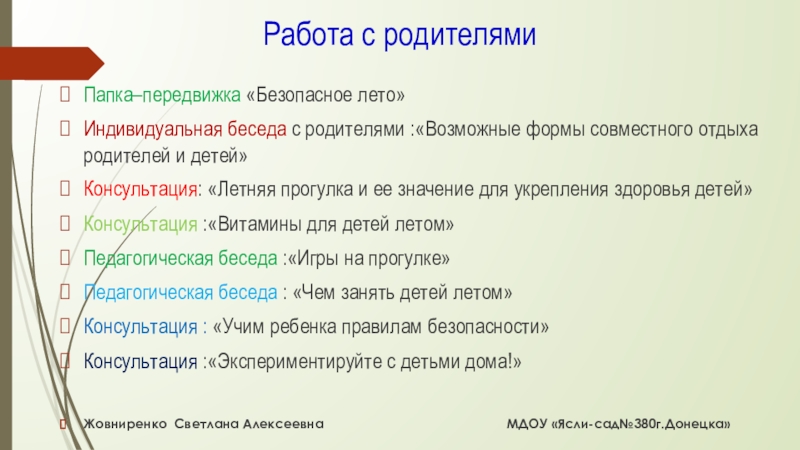 Работа с родителями

Папка–передвижка «Безопасное лето»

Индивидуальная беседа с родителями :«Возможные формы совместного отдыха родителей и детей»

Консультация: «Летняя прогулка и ее значение для укрепления здоровья детей»

Консультация :«Витамины для детей летом»

Педагогическая беседа :«Игры на прогулке»

Педагогическая беседа : «Чем занять детей летом»

Консультация : «Учим ребенка правилам безопасности»

Консультация :«Экспериментируйте с детьми дома!»

Жовниренко Светлана Алексеевна

МДОУ «Ясли-сад№380г.Донецка»